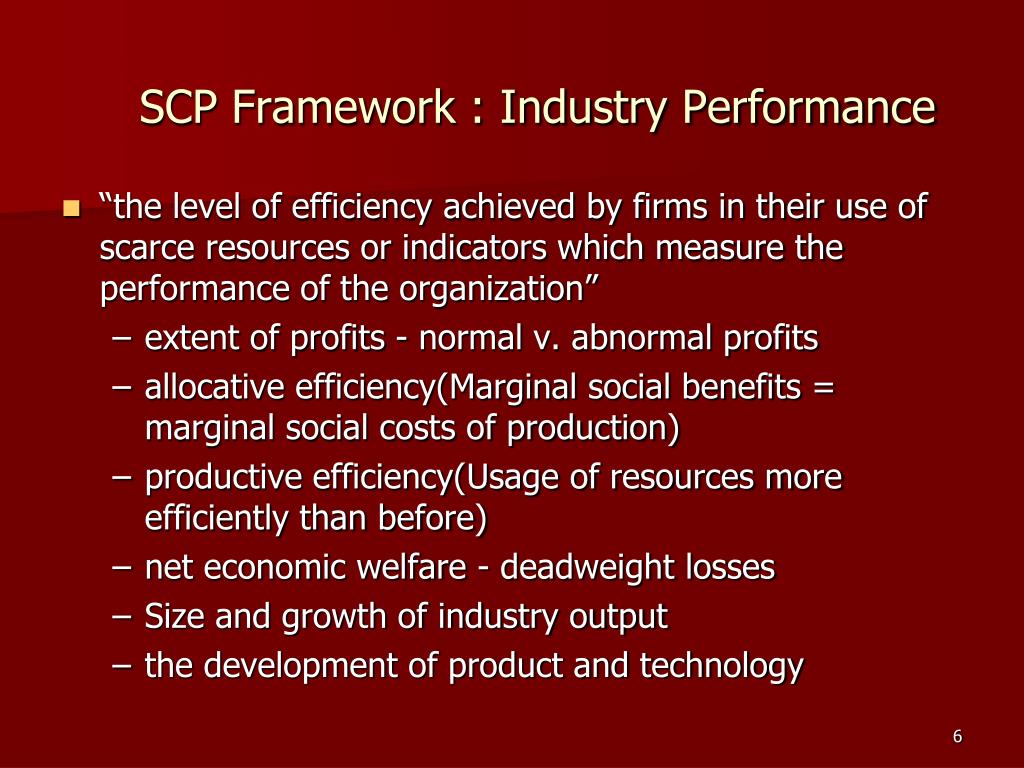 SCP Framework : Industry Performance

“the level of efficiency achieved by firms in their use of scarce resources or indicators which measure the performance of the organization”

– extent of profits - normal v. abnormal profits
– allocative efficiency(Marginal social benefits = marginal social costs of production)
– productive efficiency(Usage of resources more efficiently than before)
– net economic welfare - deadweight losses
– Size and growth of industry output
– the development of product and technology

6